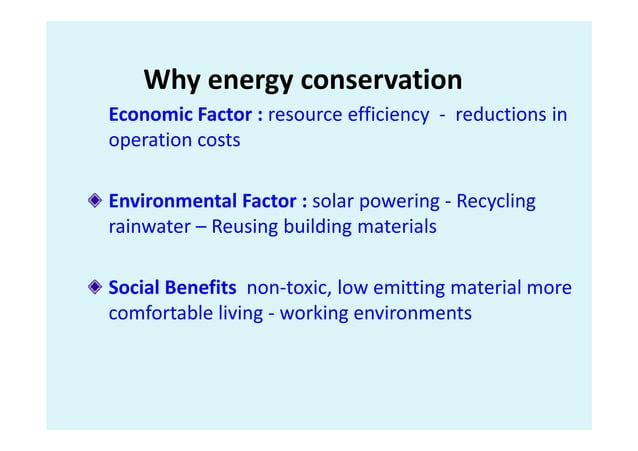 Why energy conservation

Economic Factor : resource efficiency - reductions in operation costs

Environmental Factor : solar powering - Recycling rainwater – Reusing building materials

Social Benefits non-toxic, low emitting material more comfortable living - working environments